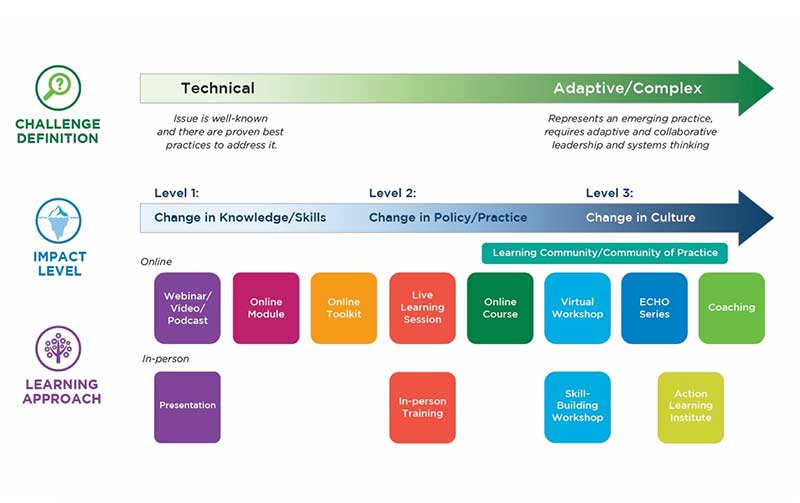 CHALLENGE DEFINITION

Technical

Adaptive/Complex

Issue is well-known and there are proven best practices to address it.

Represents an emerging practice, requires adaptive and collaborative leadership and systems thinking

IMPACT LEVEL

Level 1:
Change in Knowledge/Skills

Level 2:
Change in Policy/Practice

Level 3:
Change in Culture

Learning Community/Community of Practice

LEARNING APPROACH

Online

Webinar/ Video/ Podcast

Online Module

Online Toolkit

Live Learning Session

Online Course

Virtual Workshop

ECHO Series

Coaching

In-person

Presentation

In-person Training

Skill-Building Workshop

Action Learning Institute